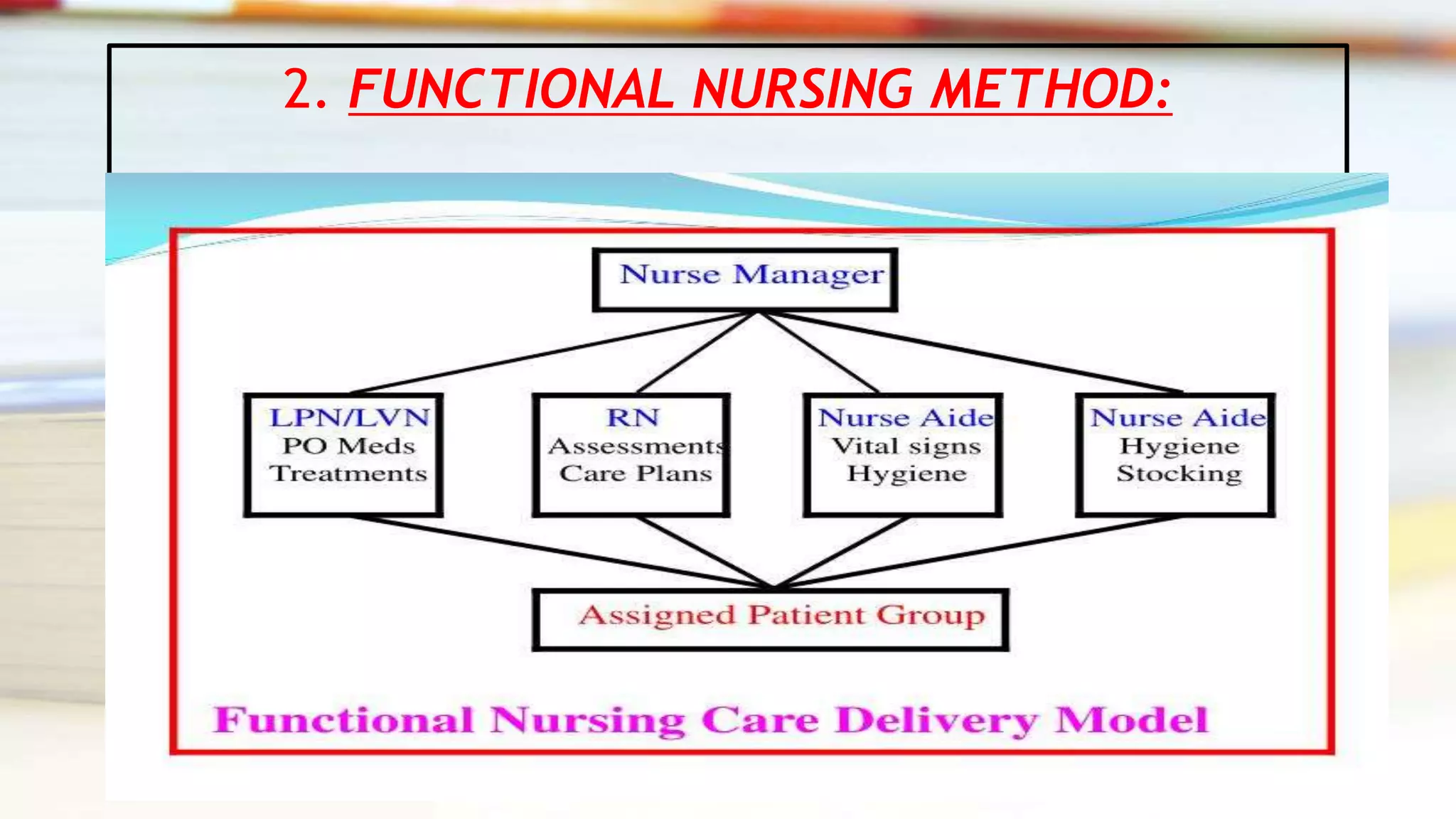 2. FUNCTIONAL NURSING METHOD:

Nurse Manager

LPN/LVN
PO Meds
Treatments

RN
Assessments
Care Plans

Nurse Aide
Vital signs
Hygiene

Nurse Aide
Hygiene
Stocking

Assigned Patient Group

Functional Nursing Care Delivery Model